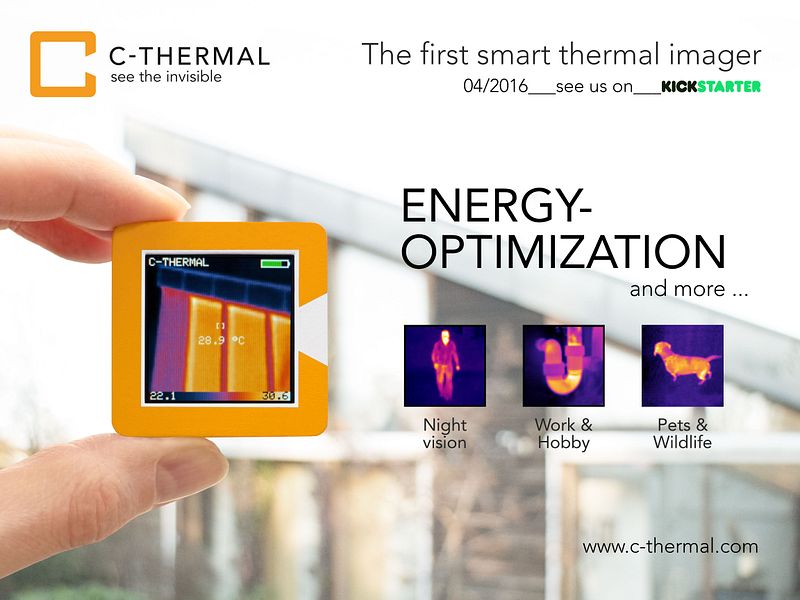 C-THERMAL
see the invisible

The first smart thermal imager
04/2016___see us on___KICKSTARTER

C-THERMAL
28.9 °C
22.1
30.6

ENERGY-OPTIMIZATION
and more ...

Night vision

Work & Hobby

Pets & Wildlife

www.c-thermal.com